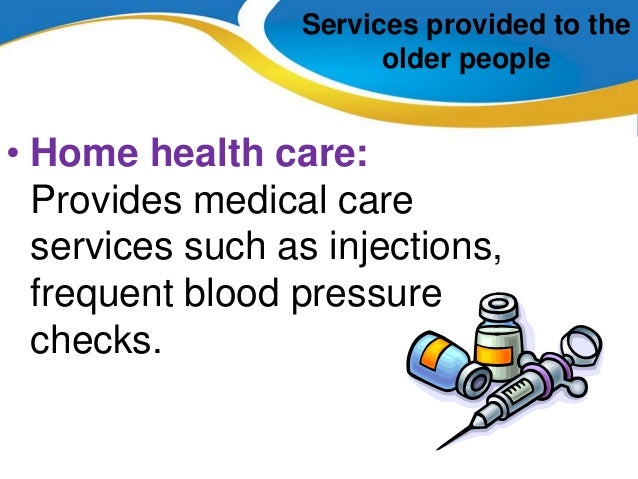 Services provided to the older people

• Home health care: Provides medical care services such as injections, frequent blood pressure checks.